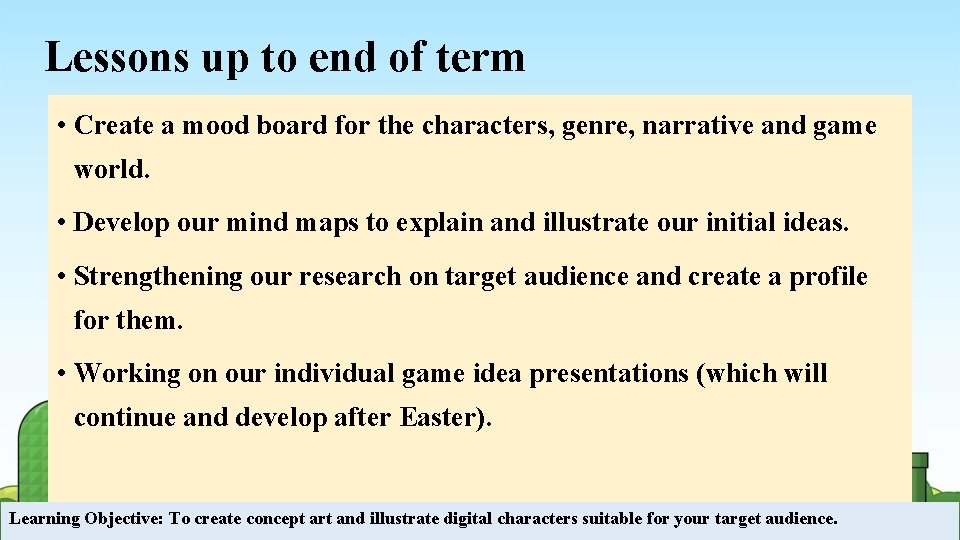 Lessons up to end of term

• Create a mood board for the characters, genre, narrative and game world.

• Develop our mind maps to explain and illustrate our initial ideas.

• Strengthening our research on target audience and create a profile for them.

• Working on our individual game idea presentations (which will continue and develop after Easter).

Learning Objective: To create concept art and illustrate digital characters suitable for your target audience.